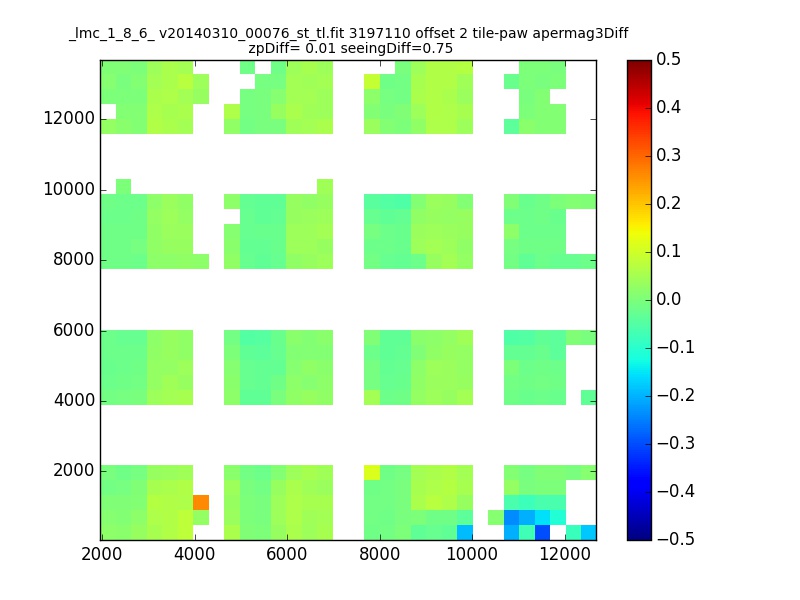 _lmc_1_8_6_ v20140310_00076_st_tl.fit 3197110 offset 2 tile-paw apermag3Diff
zpDiff= 0.01 seeingDiff=0.75

12000
10000
8000
6000
4000
2000

2000 4000 6000 8000 10000 12000

0.5
0.4
0.3
0.2
0.1
0.0
−0.1
−0.2
−0.3
−0.4
−0.5